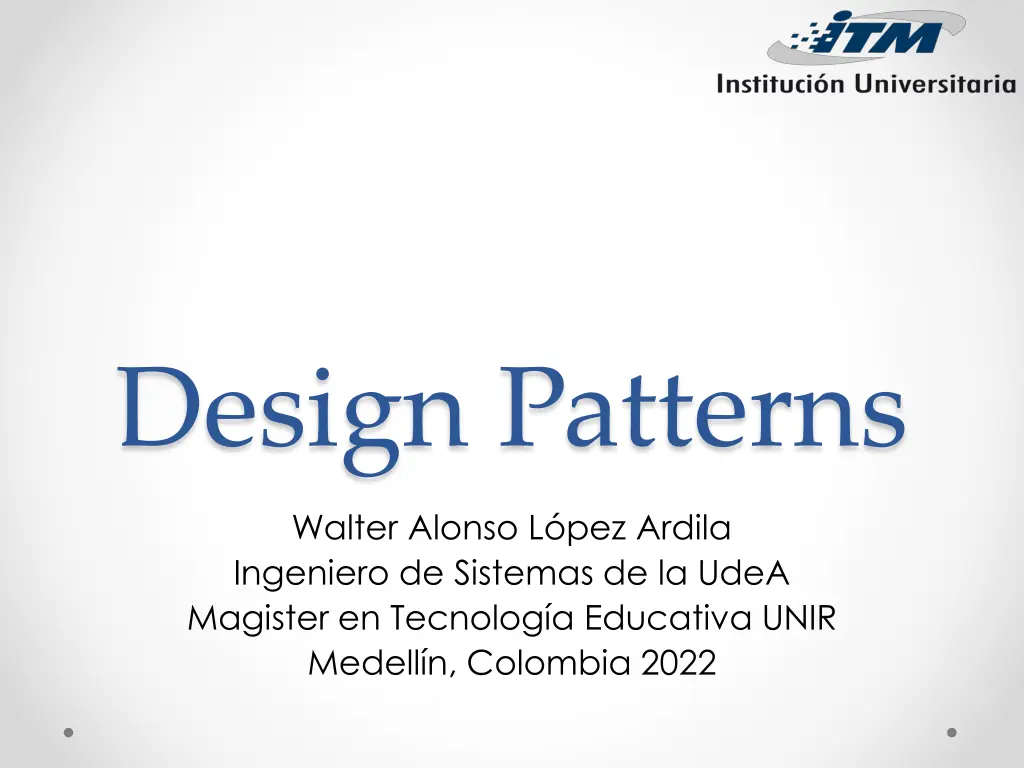 ITM
Institución Universitaria

Design Patterns

Walter Alonso López Ardila
Ingeniero de Sistemas de la UdeA
Magister en Tecnología Educativa UNIR
Medellín, Colombia 2022